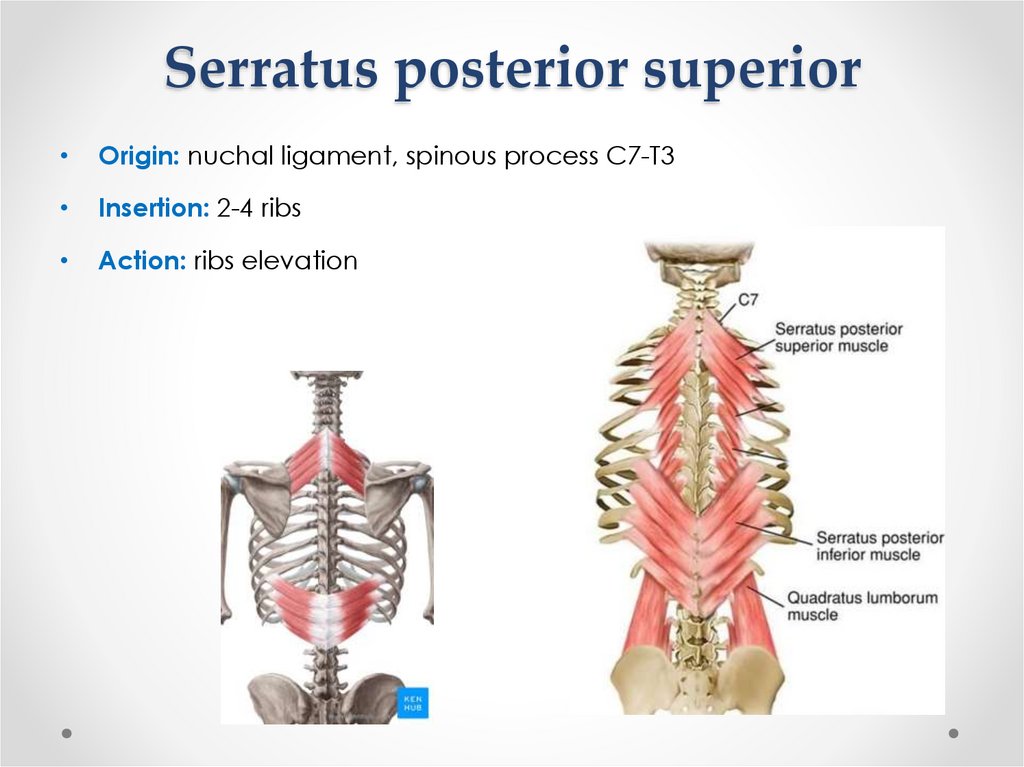 Serratus posterior superior

• Origin: nuchal ligament, spinous process C7-T3
• Insertion: 2-4 ribs
• Action: ribs elevation

KEN HUB

C7
Serratus posterior superior muscle
Serratus posterior inferior muscle
Quadratus lumborum muscle